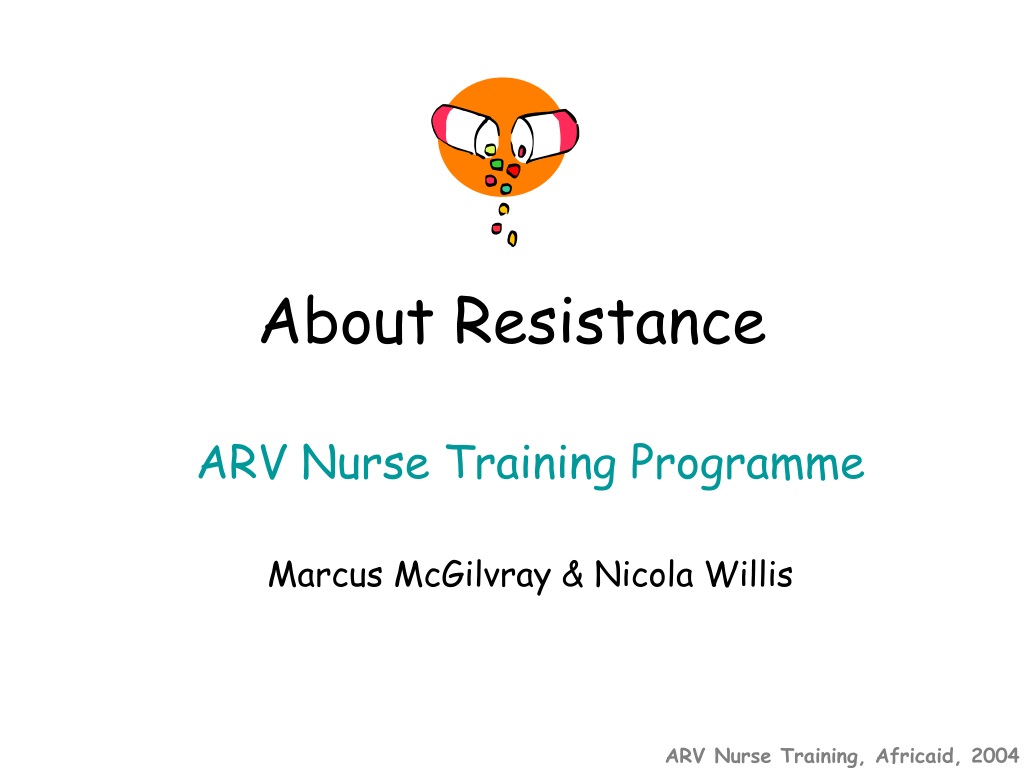 About Resistance

ARV Nurse Training Programme

Marcus McGilvray & Nicola Willis

ARV Nurse Training, Africaid, 2004